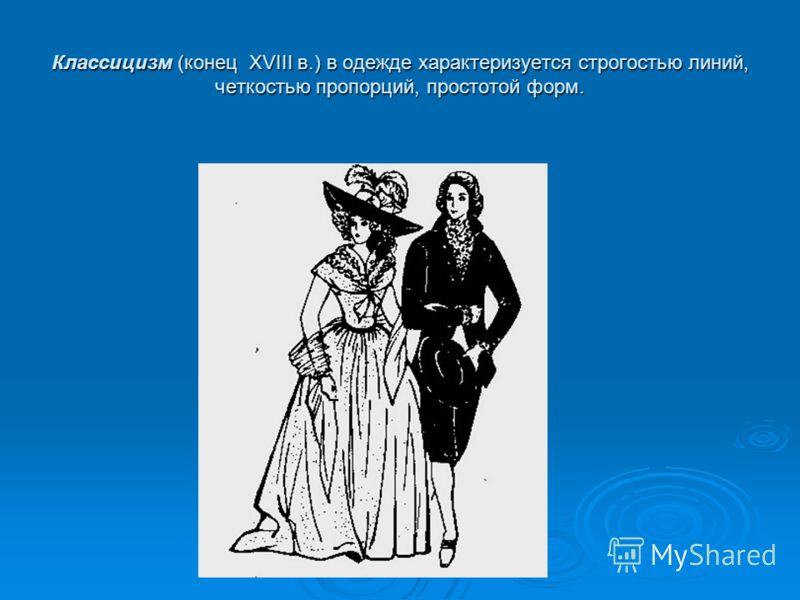 Классицизм (конец XVIII в.) в одежде характеризуется строгостью линий, четкостью пропорций, простотой форм.

MyShared